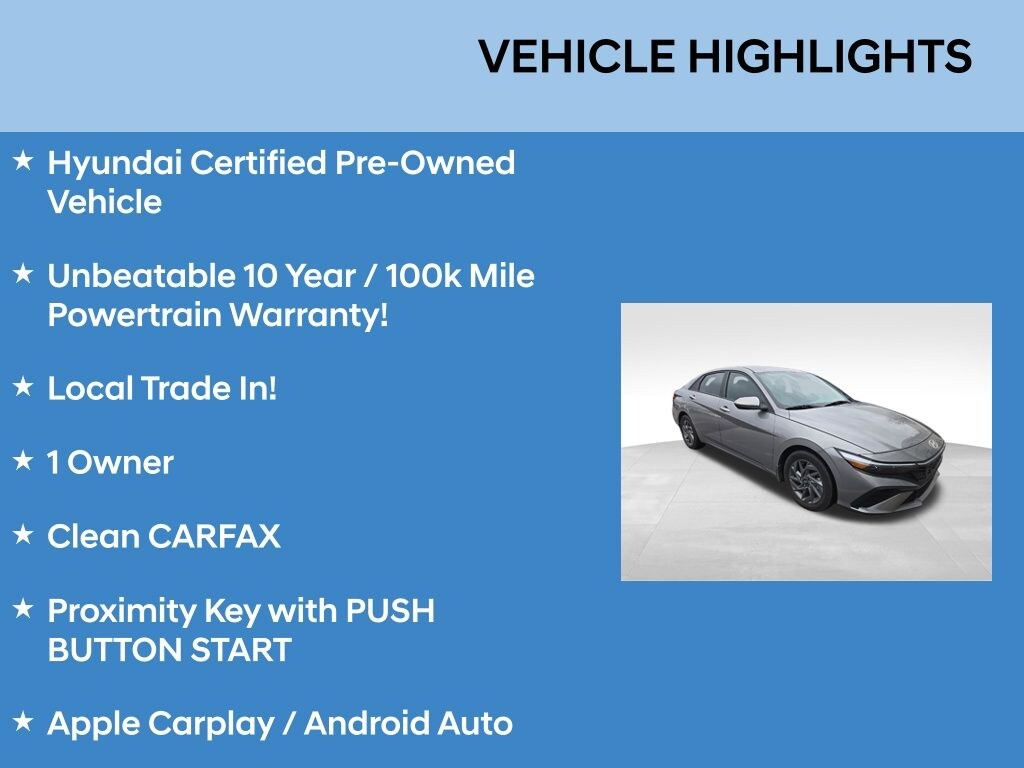 VEHICLE HIGHLIGHTS

★ Hyundai Certified Pre-Owned Vehicle

★ Unbeatable 10 Year / 100k Mile Powertrain Warranty!

★ Local Trade In!

★ 1 Owner

★ Clean CARFAX

★ Proximity Key with PUSH BUTTON START

★ Apple Carplay / Android Auto